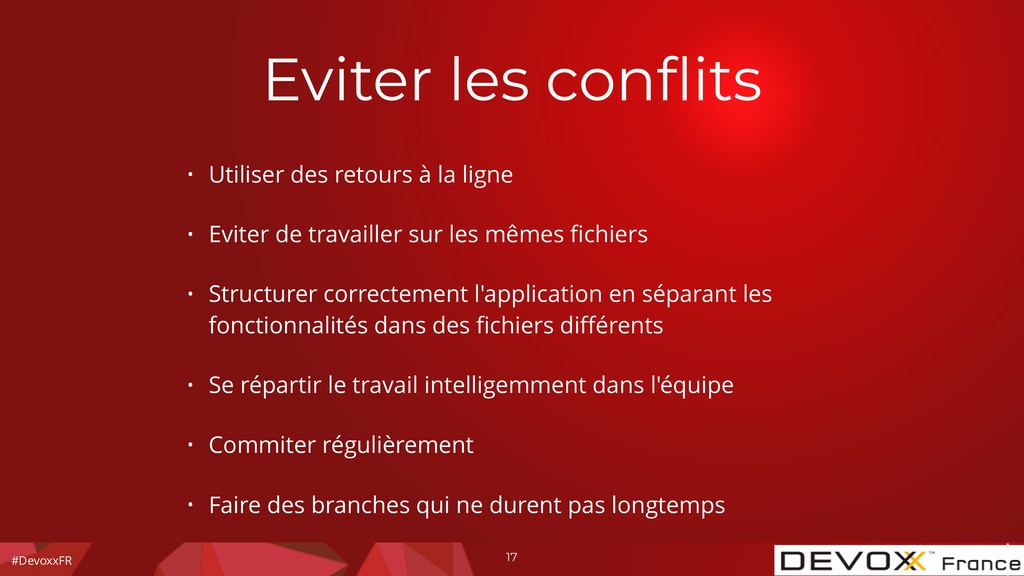 Eviter les conflits

• Utiliser des retours à la ligne

• Eviter de travailler sur les mêmes fichiers

• Structurer correctement l'application en séparant les fonctionnalités dans des fichiers différents

• Se répartir le travail intelligemment dans l'équipe

• Commiter régulièrement

• Faire des branches qui ne durent pas longtemps

#DevoxxFR

17

DEVOXX™ France